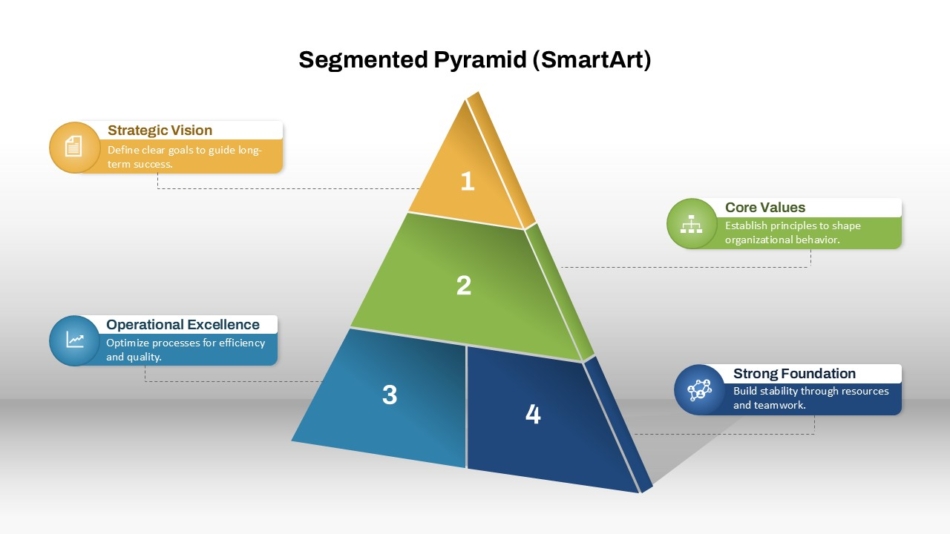 Segmented Pyramid (SmartArt)

Strategic Vision
Define clear goals to guide long-term success.

1

Core Values
Establish principles to shape organizational behavior.

2

Operational Excellence
Optimize processes for efficiency and quality.

3

4

Strong Foundation
Build stability through resources and teamwork.